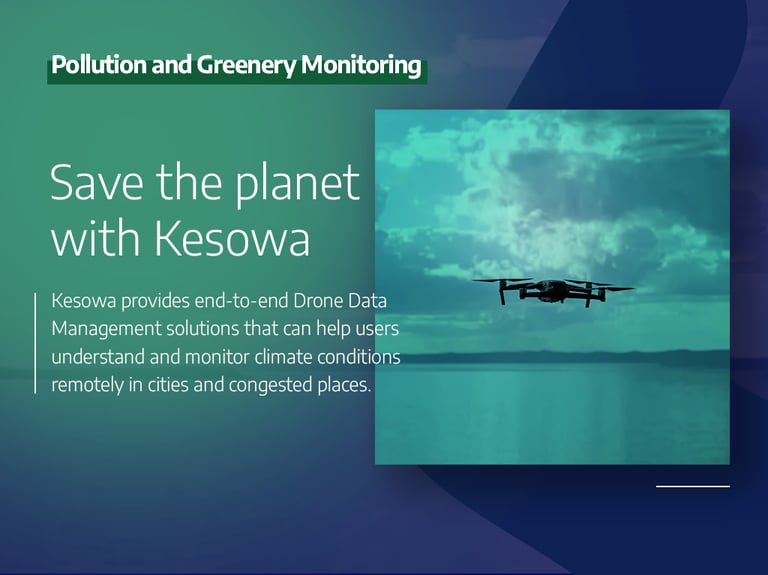 Pollution and Greenery Monitoring

Save the planet with Kesowa

Kesowa provides end-to-end Drone Data Management solutions that can help users understand and monitor climate conditions remotely in cities and congested places.